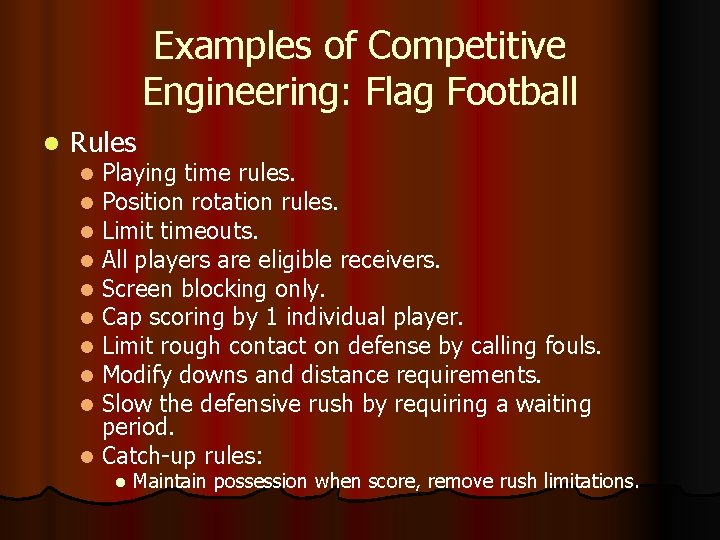 Examples of Competitive Engineering: Flag Football

- Rules
  - Playing time rules.
  - Position rotation rules.
  - Limit timeouts.
  - All players are eligible receivers.
  - Screen blocking only.
  - Cap scoring by 1 individual player.
  - Limit rough contact on defense by calling fouls.
  - Modify downs and distance requirements.
  - Slow the defensive rush by requiring a waiting period.
  - Catch-up rules:
    - Maintain possession when score, remove rush limitations.